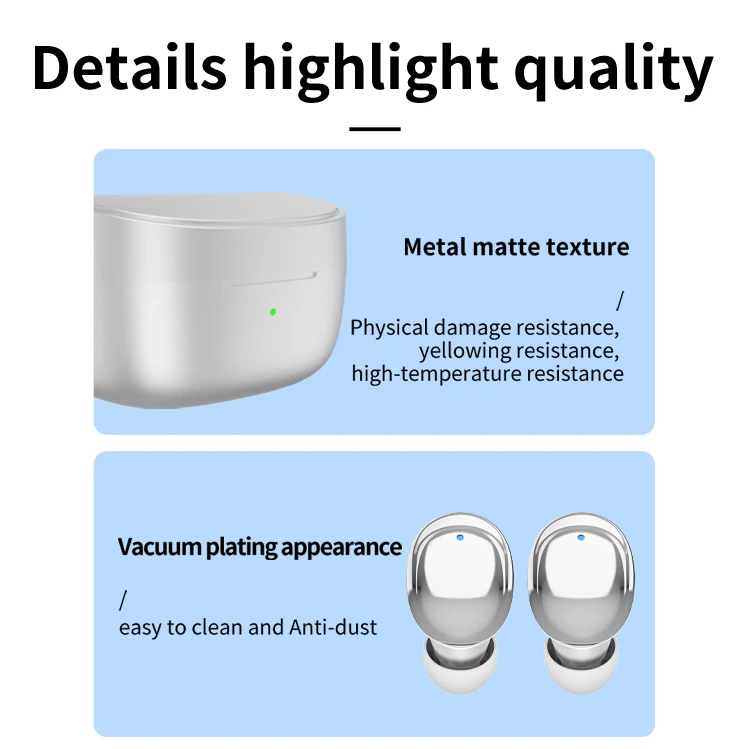 Details highlight quality

Metal matte texture

/

Physical damage resistance, yellowing resistance, high-temperature resistance

Vacuum plating appearance

/

easy to clean and Anti-dust